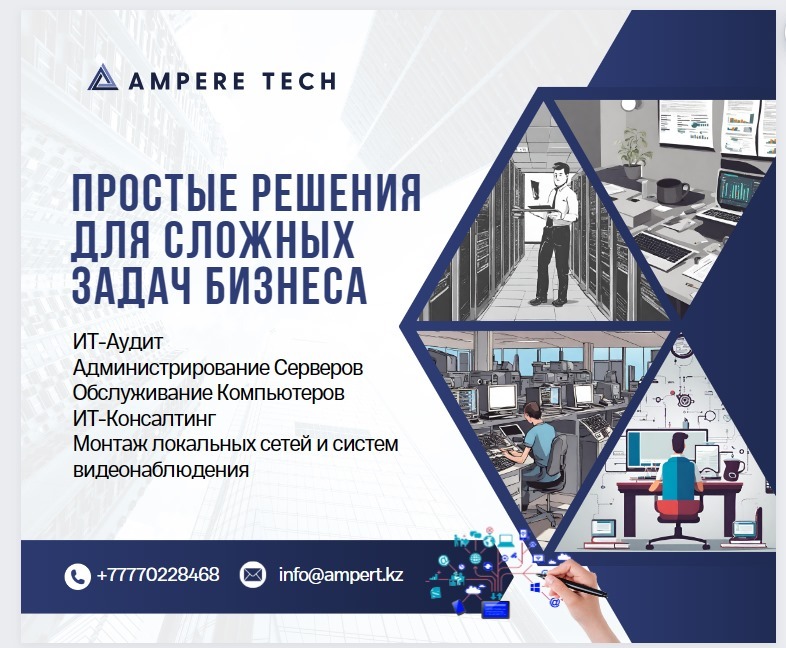 AMPERE TECH

ПРОСТЫЕ РЕШЕНИЯ ДЛЯ СЛОЖНЫХ ЗАДАЧ БИЗНЕСА

ИТ-Аудит
Администрирование Серверов
Обслуживание Компьютеров
ИТ-Консалтинг
Монтаж локальных сетей и систем видеонаблюдения

+77770228468
info@ampert.kz